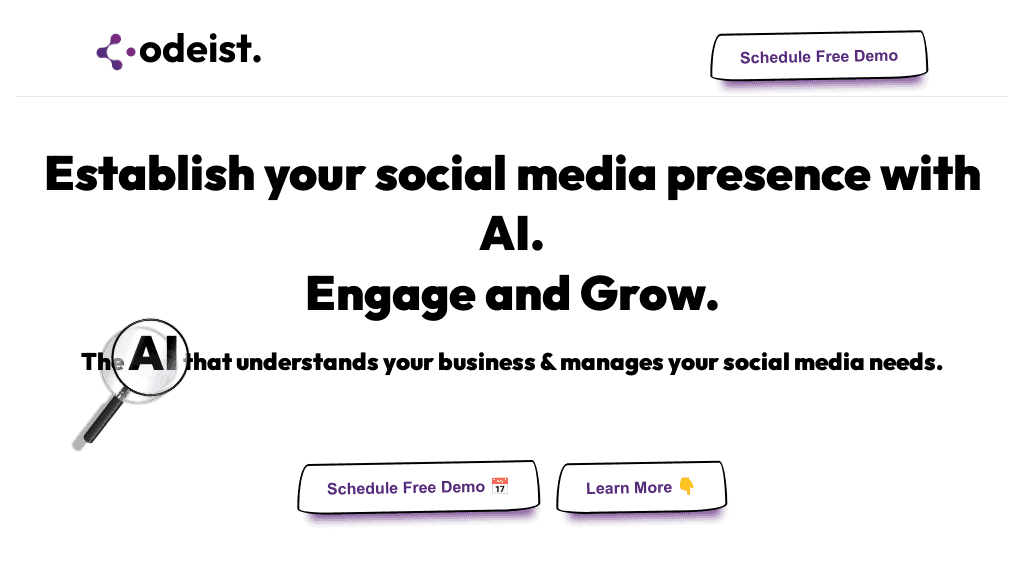 odeist.

Schedule Free Demo

Establish your social media presence with AI.
Engage and Grow.

The AI that understands your business & manages your social media needs.

Schedule Free Demo 📅

Learn More 👇